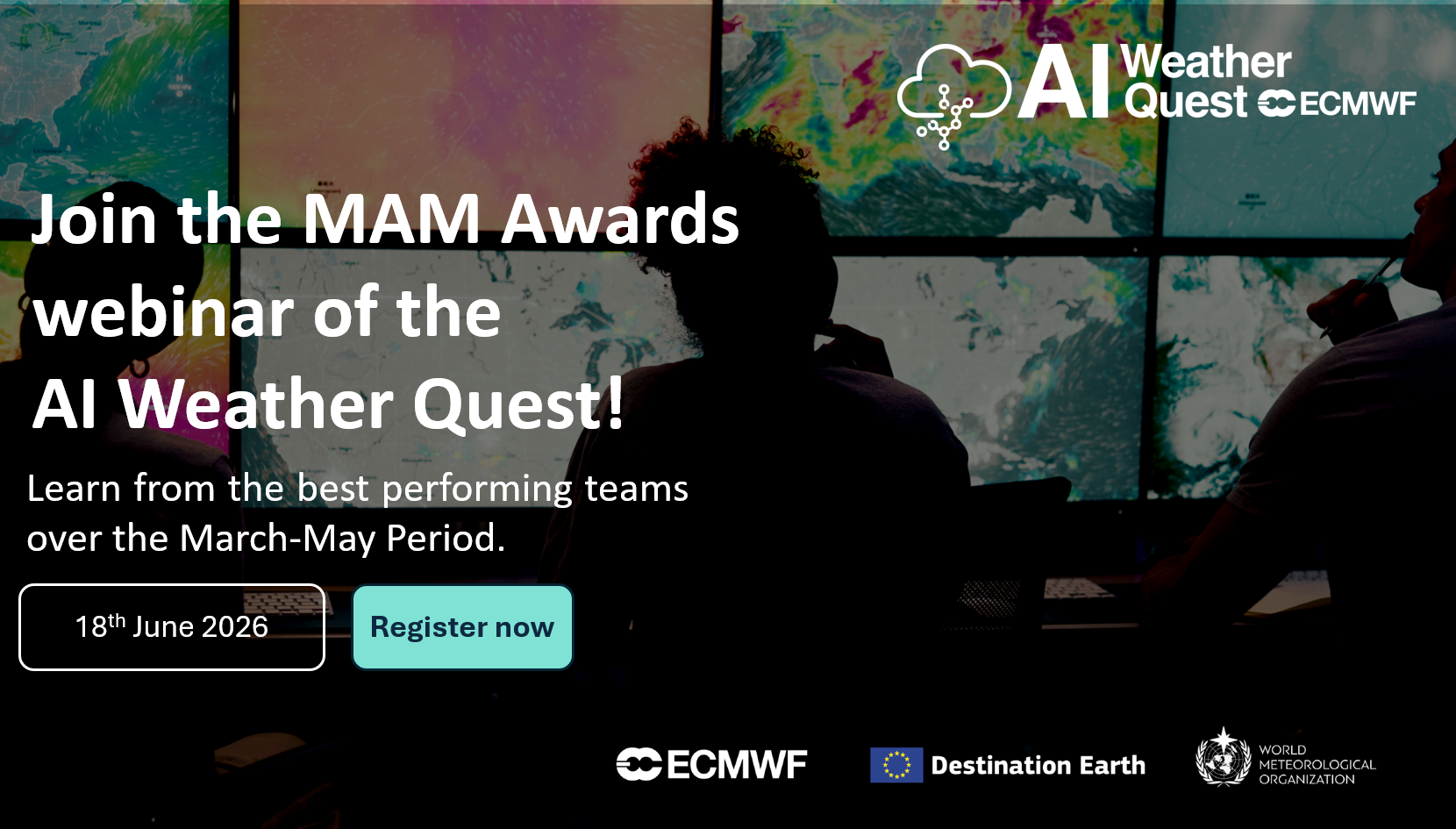 AI Weather Quest ECMWF

Join the MAM Awards webinar of the AI Weather Quest!

Learn from the best performing teams over the March-May Period.

18$^{th}$ June 2026

Register now

ECMWF

Destination Earth

WORLD METEOROLOGICAL ORGANIZATION